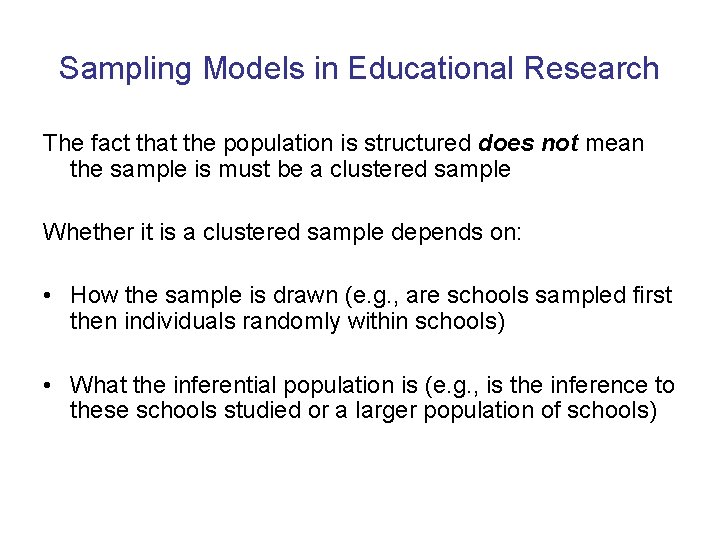 Sampling Models in Educational Research

The fact that the population is structured does not mean the sample is must be a clustered sample

Whether it is a clustered sample depends on:

• How the sample is drawn (e.g., are schools sampled first then individuals randomly within schools)

• What the inferential population is (e.g., is the inference to these schools studied or a larger population of schools)